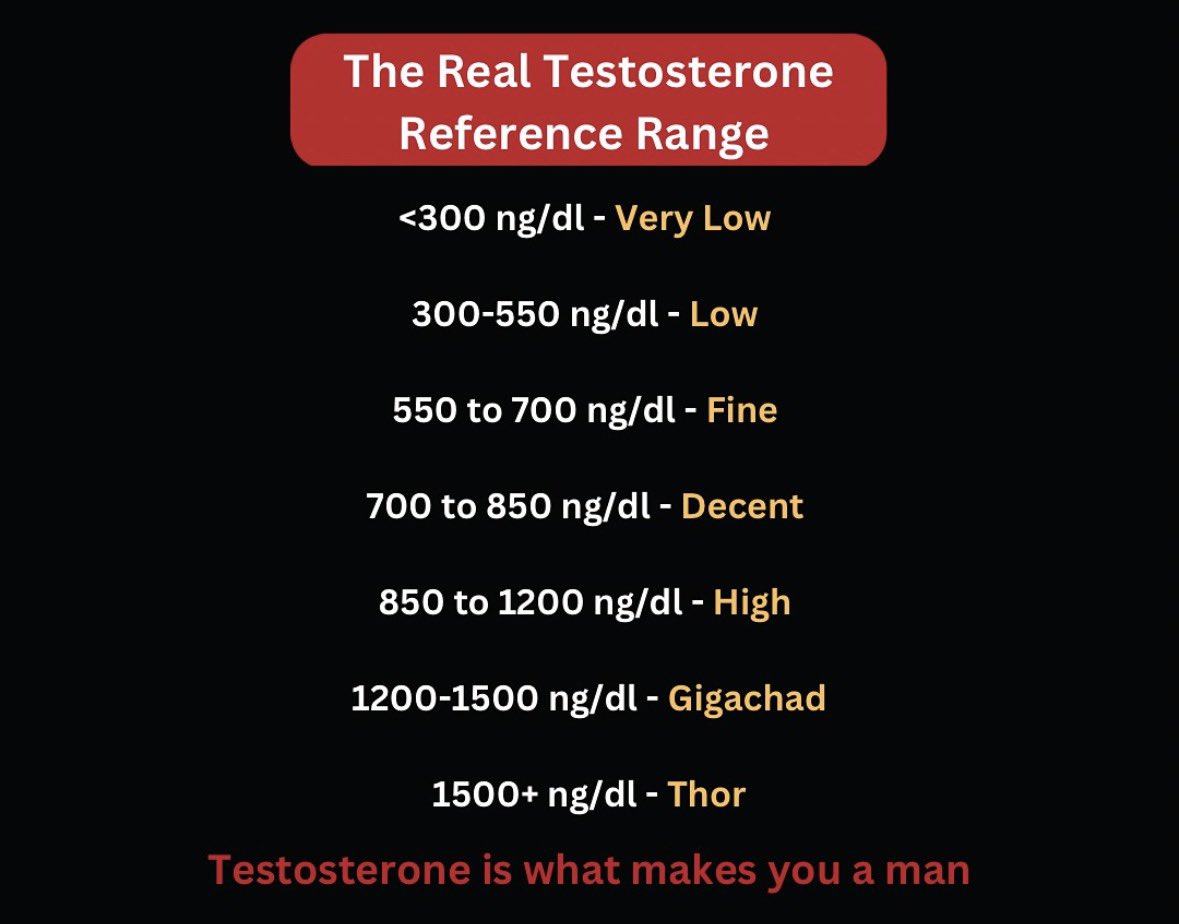 The Real Testosterone Reference Range

<300 ng/dl - Very Low

300-550 ng/dl - Low

550 to 700 ng/dl - Fine

700 to 850 ng/dl - Decent

850 to 1200 ng/dl - High

1200-1500 ng/dl - Gigachad

1500+ ng/dl - Thor

Testosterone is what makes you a man